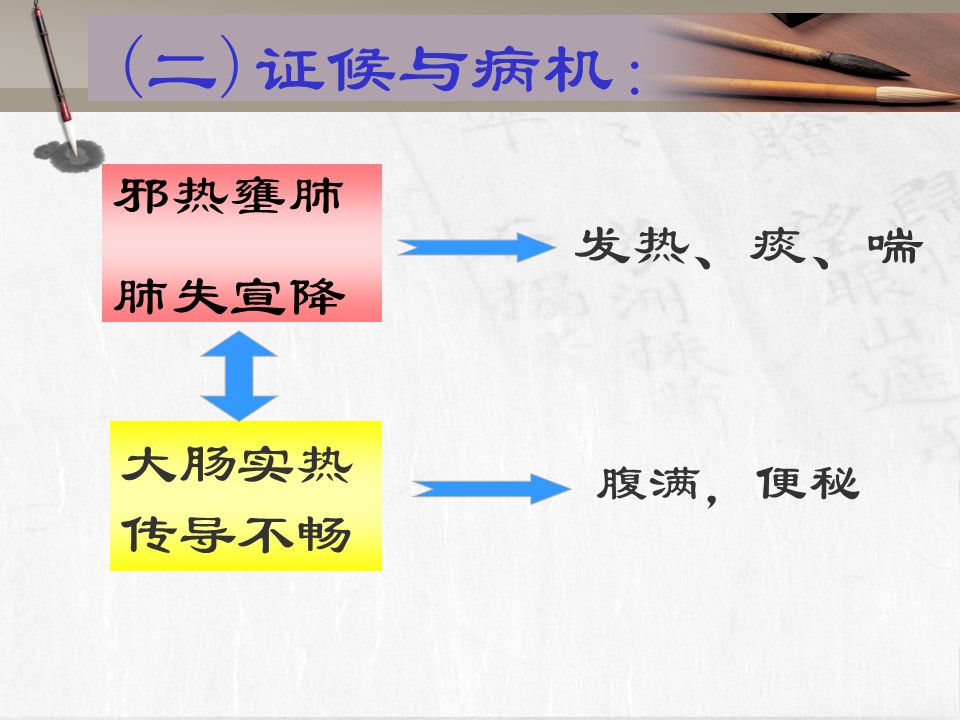 （二）证候与病机：

邪热壅肺

肺失宣降

发热、痰、喘

大肠实热

传导不畅

腹满，便秘